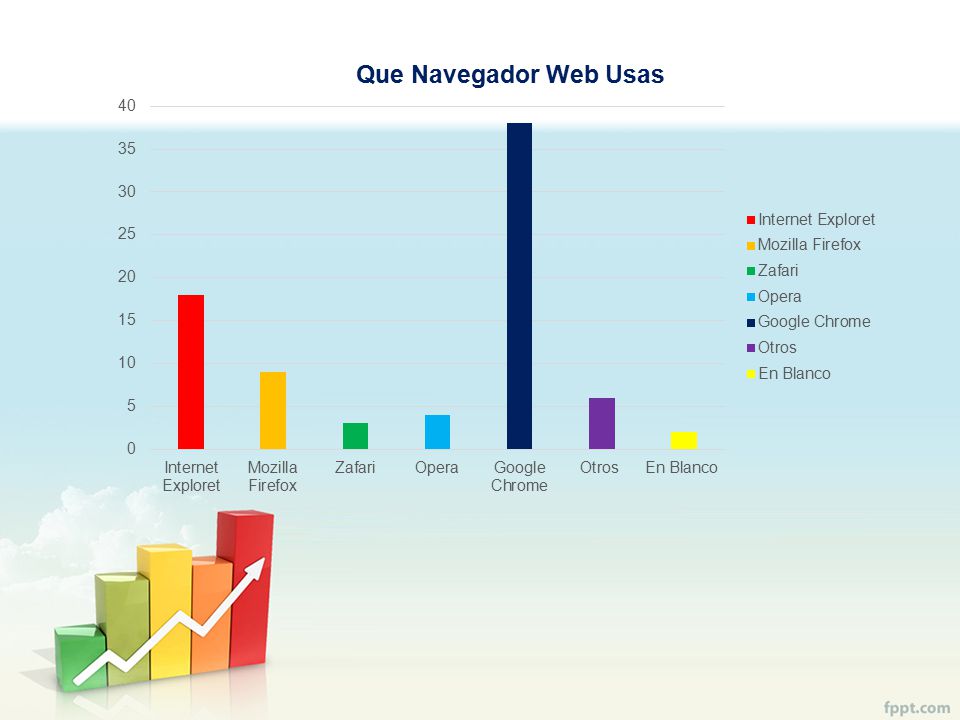 Que Navegador Web Usas

40
35
30
25
20
15
10
5
0

Internet Exploret
Mozilla Firefox
Zafari
Opera
Google Chrome
Otros
En Blanco

Internet Exploret
Mozilla Firefox
Zafari
Opera
Google Chrome
Otros
En Blanco

fppt.com